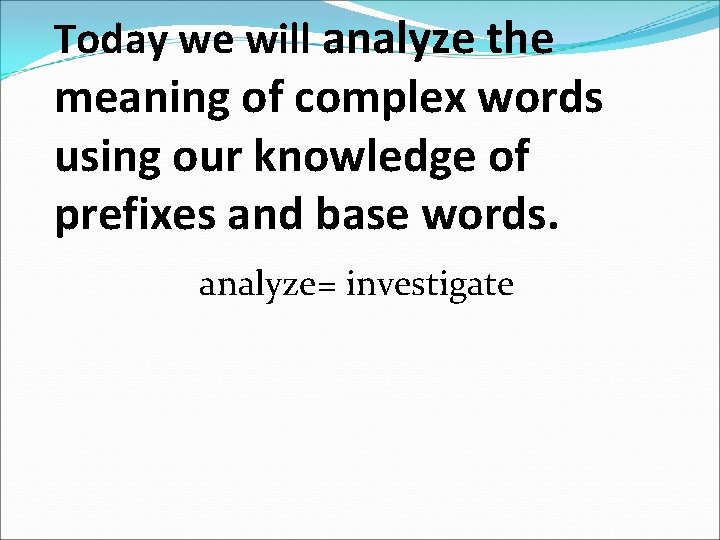 Today we will analyze the meaning of complex words using our knowledge of prefixes and base words.

analyze= investigate